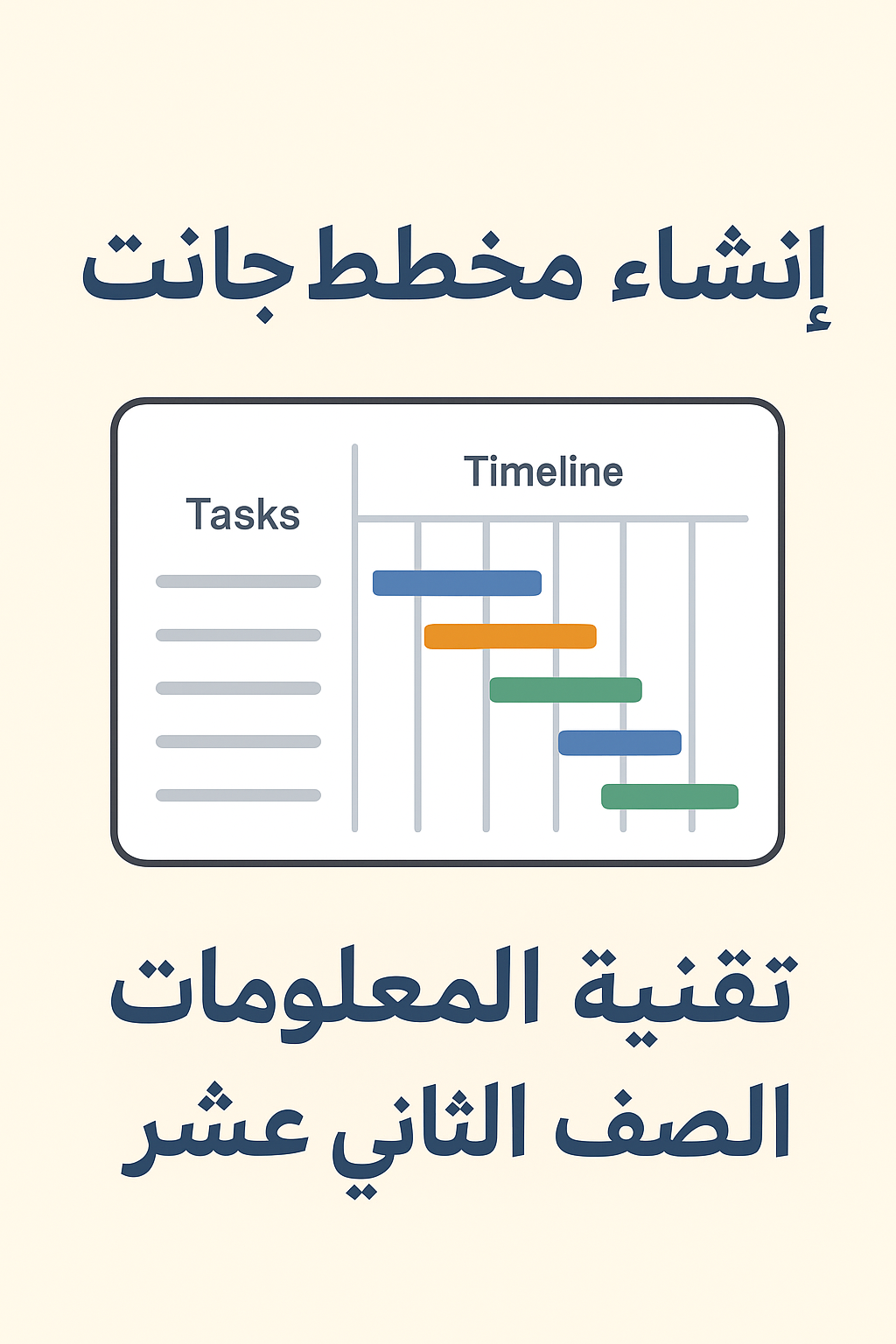 إنشاء مخطط جانت

Tasks

Timeline

تقنية المعلومات
الصف الثاني عشر